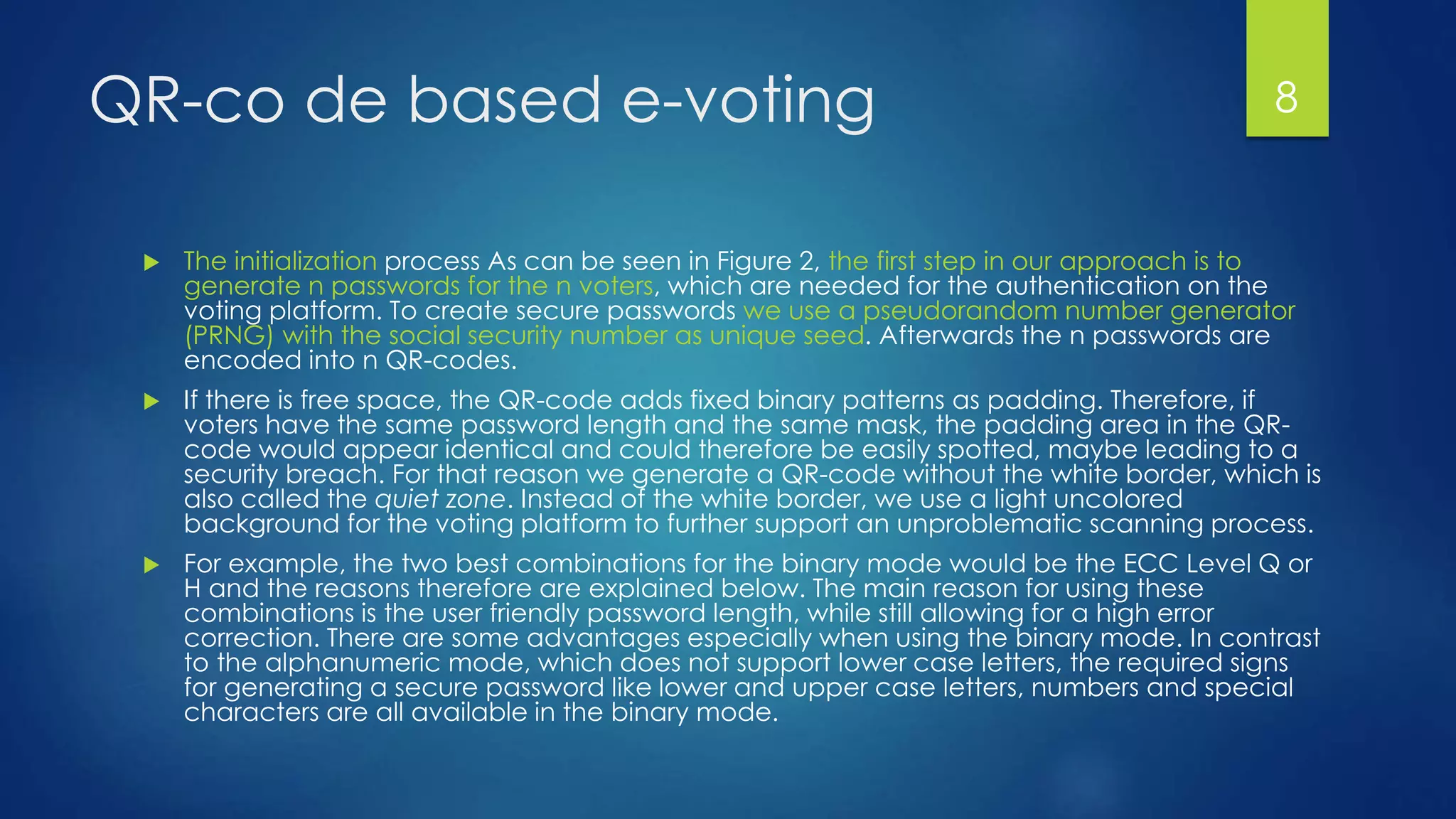 QR-co de based e-voting

8

The initialization process As can be seen in Figure 2, the first step in our approach is to generate n passwords for the n voters, which are needed for the authentication on the voting platform. To create secure passwords we use a pseudorandom number generator (PRNG) with the social security number as unique seed. Afterwards the n passwords are encoded into n QR-codes.

If there is free space, the QR-code adds fixed binary patterns as padding. Therefore, if voters have the same password length and the same mask, the padding area in the QR-code would appear identical and could therefore be easily spotted, maybe leading to a security breach. For that reason we generate a QR-code without the white border, which is also called the quiet zone. Instead of the white border, we use a light uncolored background for the voting platform to further support an unproblematic scanning process.

For example, the two best combinations for the binary mode would be the ECC Level Q or H and the reasons therefore are explained below. The main reason for using these combinations is the user friendly password length, while still allowing for a high error correction. There are some advantages especially when using the binary mode. In contrast to the alphanumeric mode, which does not support lower case letters, the required signs for generating a secure password like lower and upper case letters, numbers and special characters are all available in the binary mode.